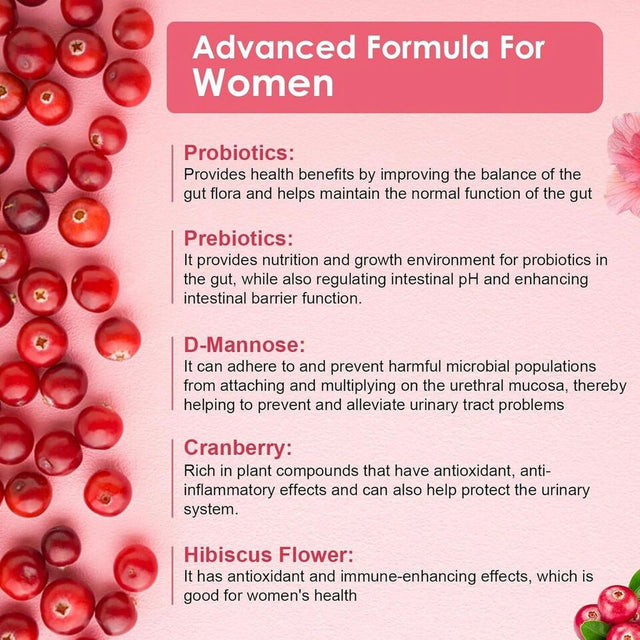 Advanced Formula For Women

Probiotics:
Provides health benefits by improving the balance of the gut flora and helps maintain the normal function of the gut

Prebiotics:
It provides nutrition and growth environment for probiotics in the gut, while also regulating intestinal pH and enhancing intestinal barrier function.

D-Mannose:
It can adhere to and prevent harmful microbial populations from attaching and multiplying on the urethral mucosa, thereby helping to prevent and alleviate urinary tract problems

Cranberry:
Rich in plant compounds that have antioxidant, anti-inflammatory effects and can also help protect the urinary system.

Hibiscus Flower:
It has antioxidant and immune-enhancing effects, which is good for women's health